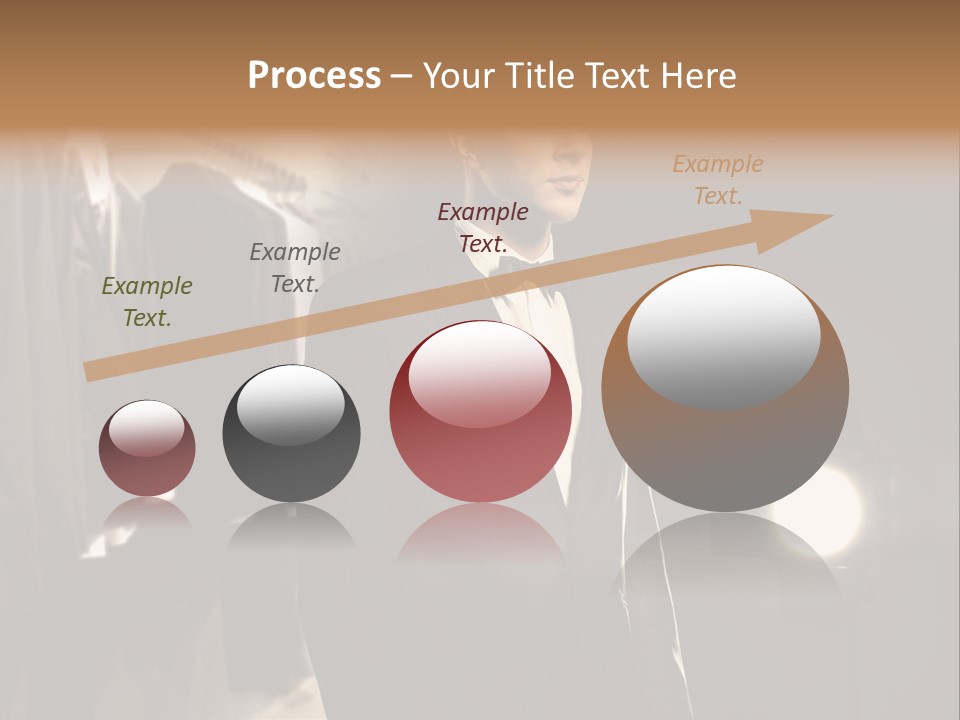 Process – Your Title Text Here

Example Text.

Example Text.

Example Text.

Example Text.